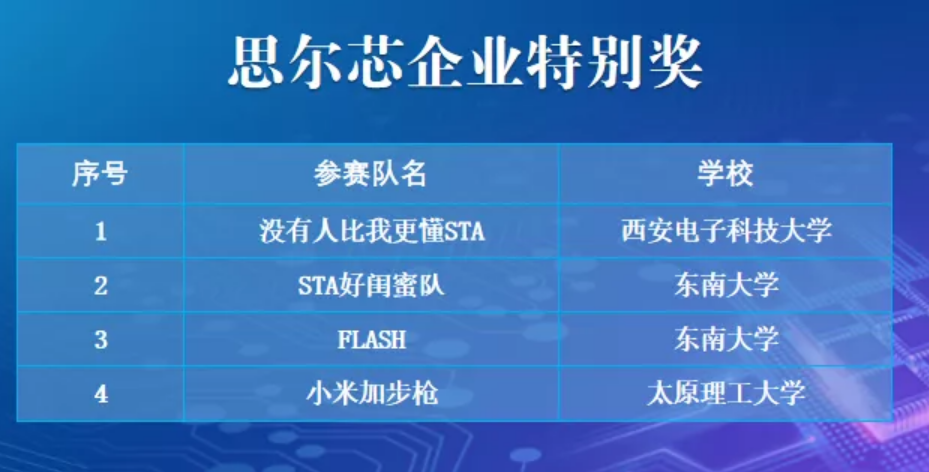 思尔芯企业特别奖

| 序号 | 参赛队名 | 学校 |
|---|---|---|
| 1 | 没有人比我更懂STA | 西安电子科技大学 |
| 2 | STA好闺蜜队 | 东南大学 |
| 3 | FLASH | 东南大学 |
| 4 | 小米加步枪 | 太原理工大学 |